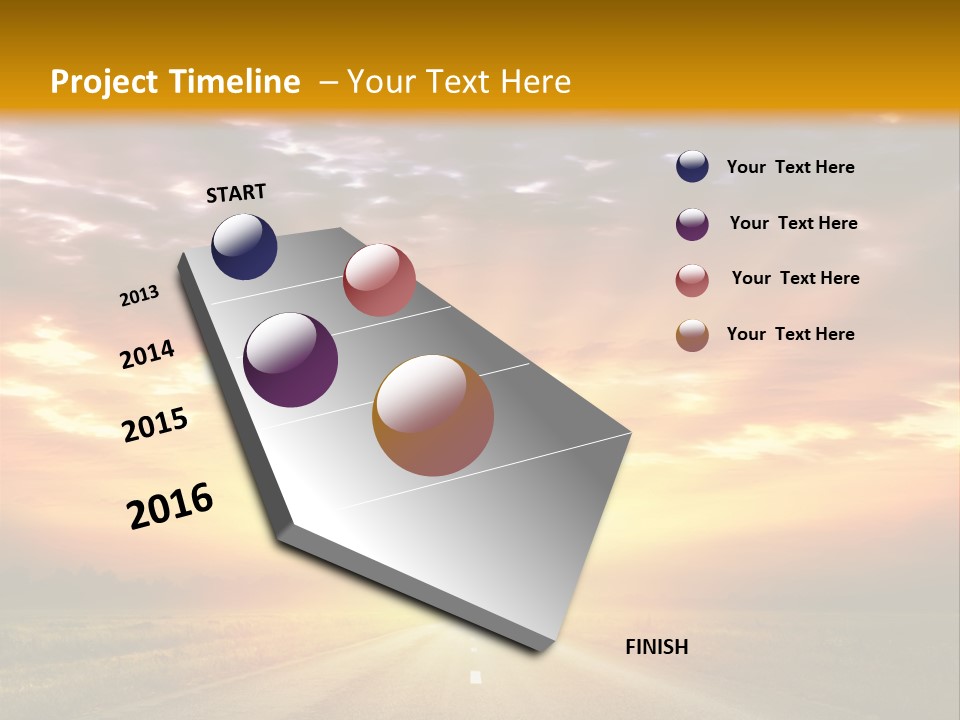 Project Timeline – Your Text Here

START

2013

2014

2015

2016

FINISH

Your Text Here

Your Text Here

Your Text Here

Your Text Here